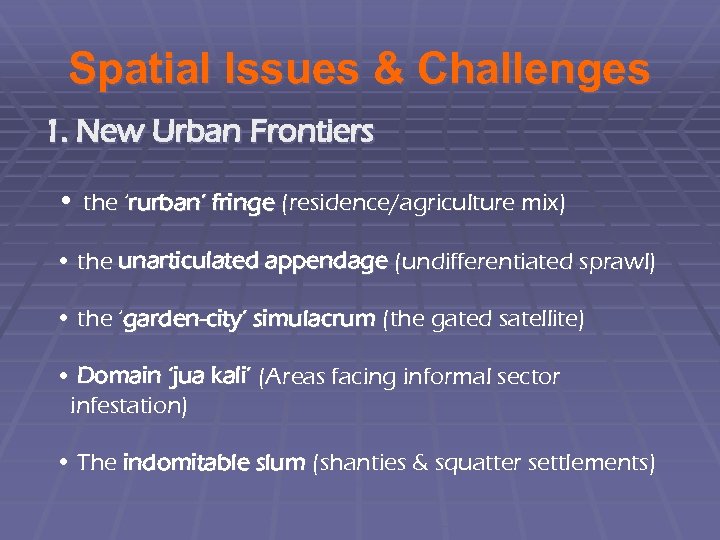 Spatial Issues & Challenges

1. New Urban Frontiers

• the 'rurban' fringe (residence/agriculture mix)

• the unarticulated appendage (undifferentiated sprawl)

• the 'garden-city' simulacrum (the gated satellite)

• Domain 'jua kali' (Areas facing informal sector infestation)

• The indomitable slum (shanties & squatter settlements)